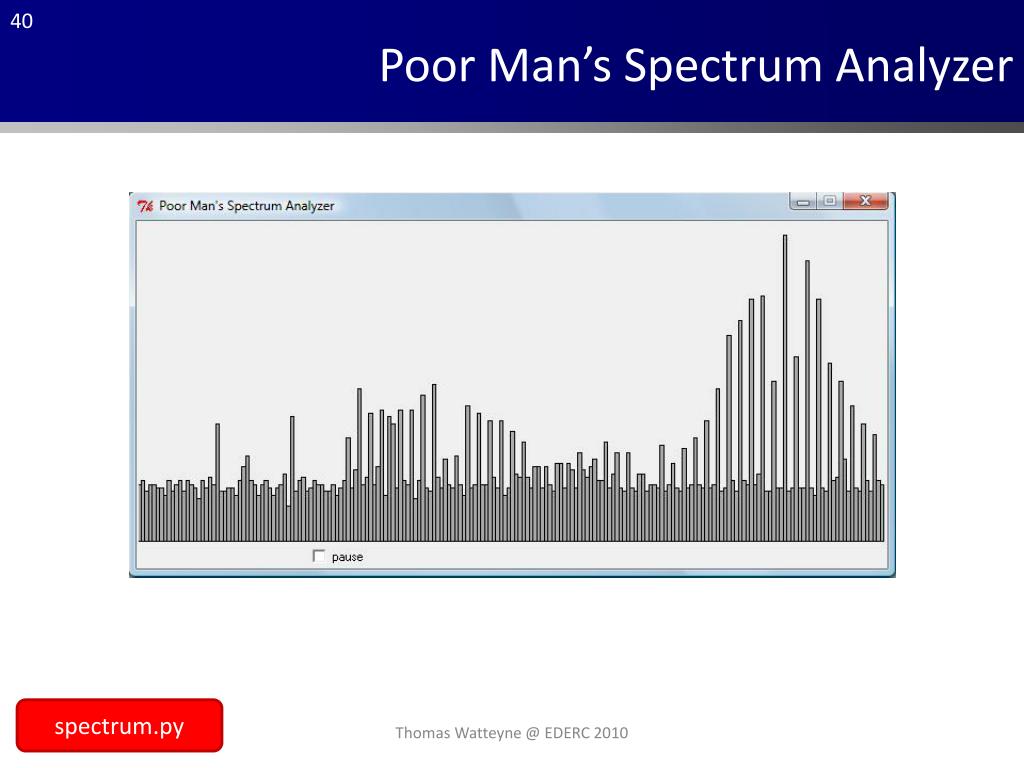 40

Poor Man's Spectrum Analyzer

Poor Man's Spectrum Analyzer

pause

spectrum.py

Thomas Watteyne @ EDERC 2010